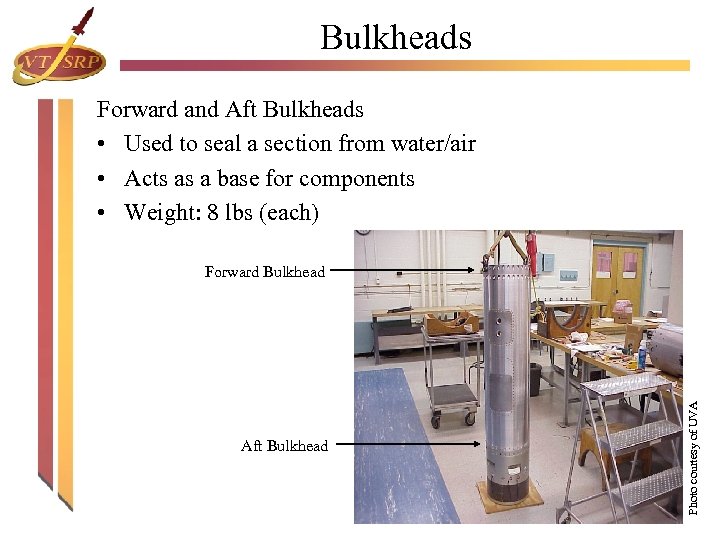 VT SRP

Bulkheads

Forward and Aft Bulkheads

• Used to seal a section from water/air

• Acts as a base for components

• Weight: 8 lbs (each)

Forward Bulkhead

Aft Bulkhead

Photo courtesy of UVA